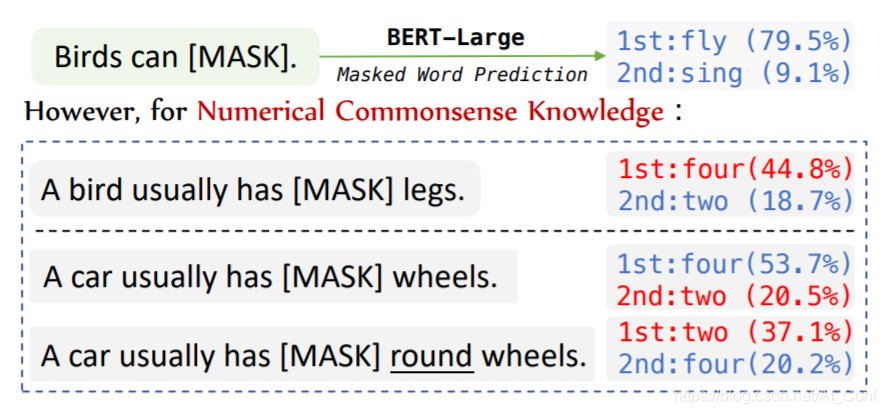 Birds can [MASK].

BERT-Large

Masked Word Prediction

1st:fly (79.5%)
2nd:sing (9.1%)

However, for Numerical Commonsense Knowledge :

A bird usually has [MASK] legs.

1st:four(44.8%)
2nd:two (18.7%)

A car usually has [MASK] wheels.

1st:four(53.7%)
2nd:two (20.5%)

A car usually has [MASK] round wheels.

1st:two (37.1%)
2nd:four(20.2%)

https://blog.csdn.net/AI_Conf